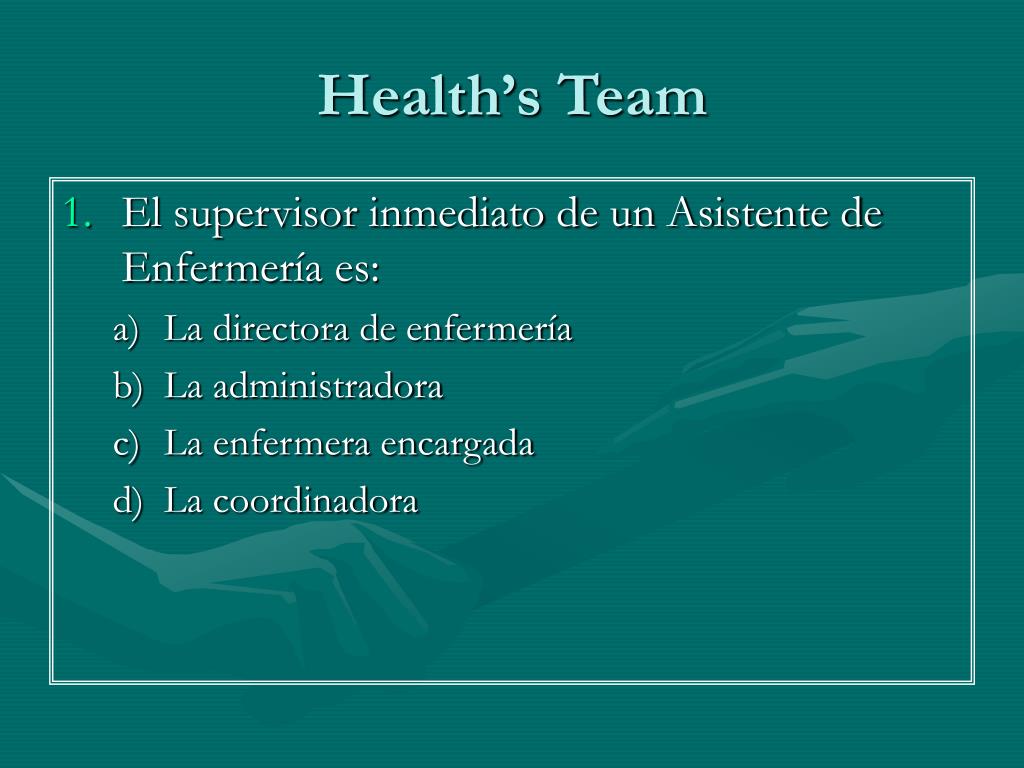 Health’s Team

1. El supervisor inmediato de un Asistente de Enfermería es:
a) La directora de enfermería
b) La administradora
c) La enfermera encargada
d) La coordinadora